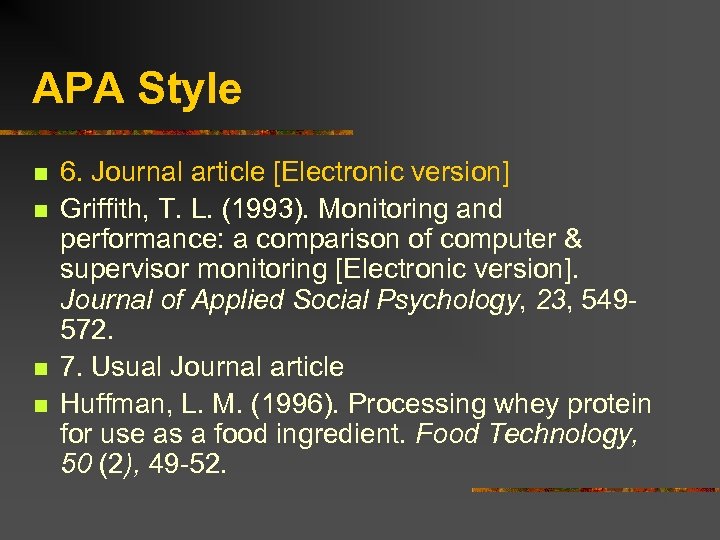 APA Style

6. Journal article [Electronic version]

Griffith, T. L. (1993). Monitoring and performance: a comparison of computer & supervisor monitoring [Electronic version]. Journal of Applied Social Psychology, 23, 549-572.

7. Usual Journal article

Huffman, L. M. (1996). Processing whey protein for use as a food ingredient. Food Technology, 50 (2), 49-52.